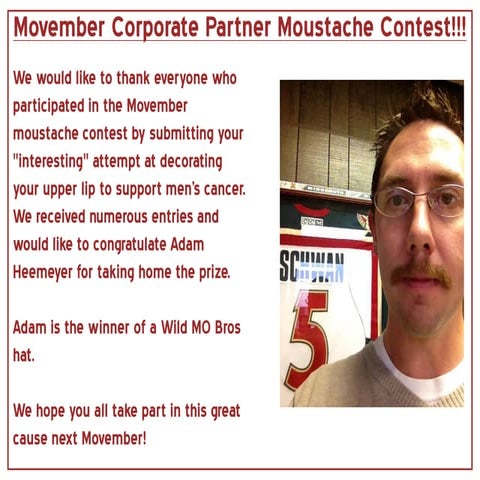 Movember Corporate Partner Moustache Contest!!!

We would like to thank everyone who participated in the Movember moustache contest by submitting your "interesting" attempt at decorating your upper lip to support men's cancer. We received numerous entries and would like to congratulate Adam Heemeyer for taking home the prize.

Adam is the winner of a Wild MO Bros hat.

We hope you all take part in this great cause next Movember!

SCHWAN
5